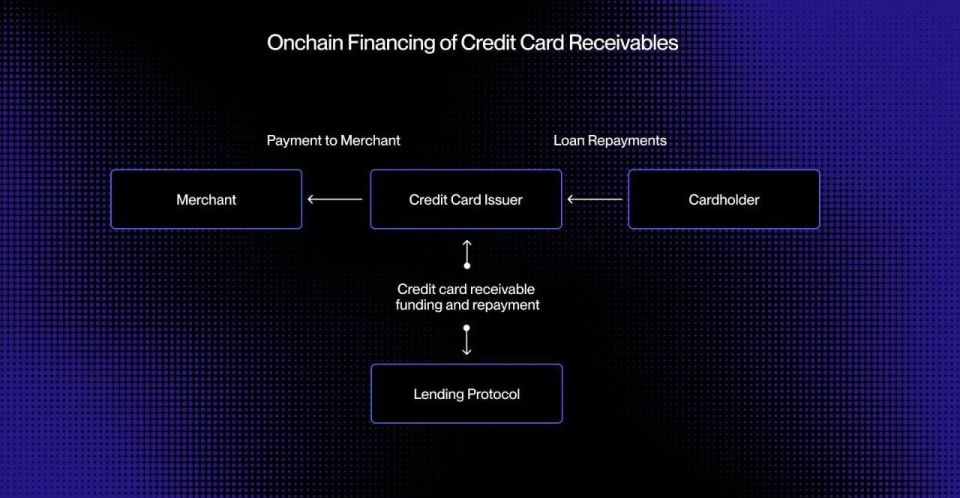 Onchain Financing of Credit Card Receivables

Payment to Merchant

Loan Repayments

Merchant

Credit Card Issuer

Cardholder

Credit card receivable funding and repayment

Lending Protocol